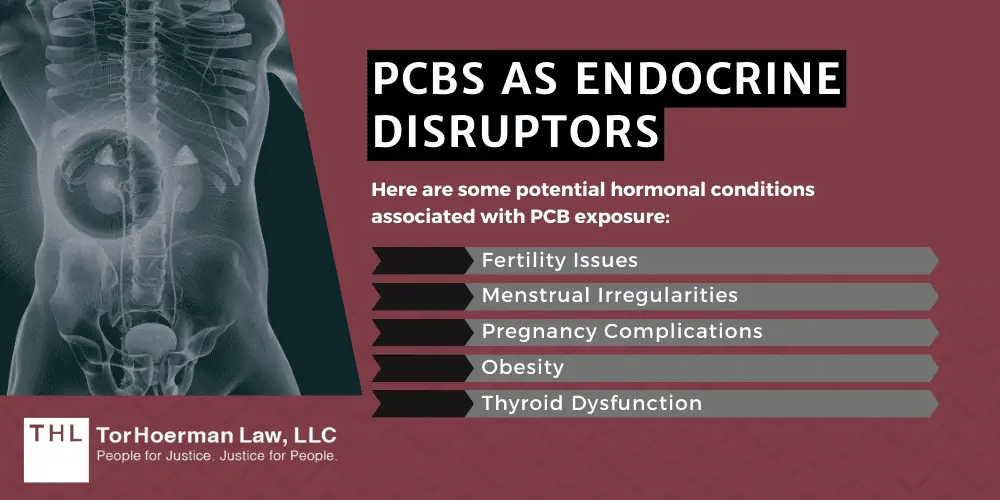 PCBS AS ENDOCRINE DISRUPTORS

Here are some potential hormonal conditions associated with PCB exposure:

Fertility Issues

Menstrual Irregularities

Pregnancy Complications

Obesity

Thyroid Dysfunction

THL TorHoerman Law, LLC
People for Justice. Justice for People.